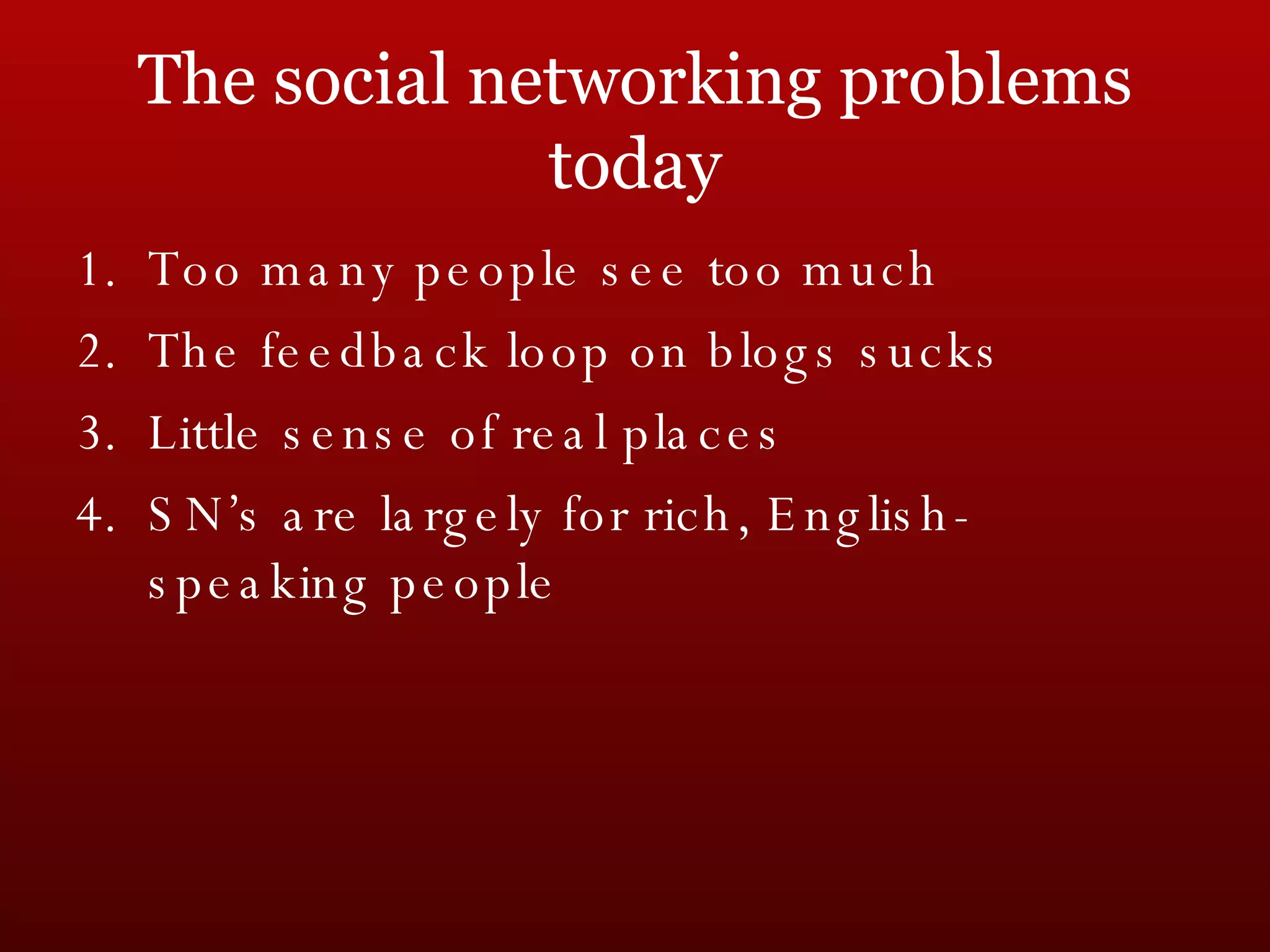 The social networking problems today

1. Too many people see too much
2. The feedback loop on blogs sucks
3. Little sense of real places
4. SN's are largely for rich, English-speaking people